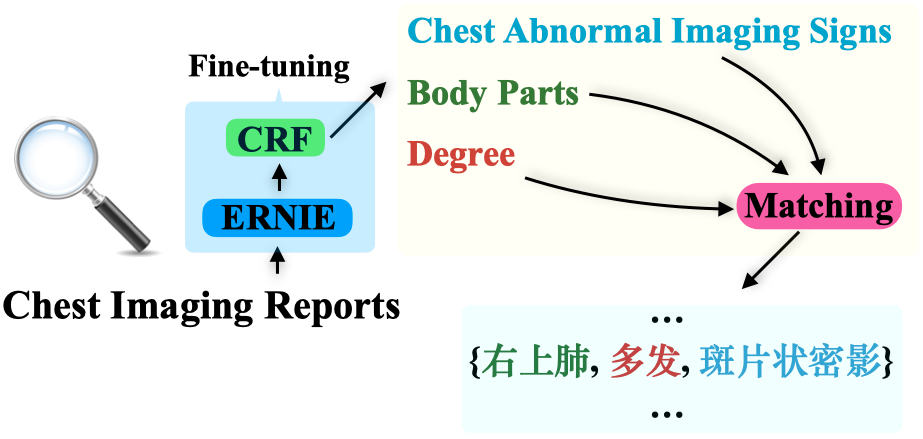 Fine-tuning

CRF

ERNIE

Chest Imaging Reports

Chest Abnormal Imaging Signs

Body Parts

Degree

Matching

…

{右上肺, 多发, 斑片状密影}

…